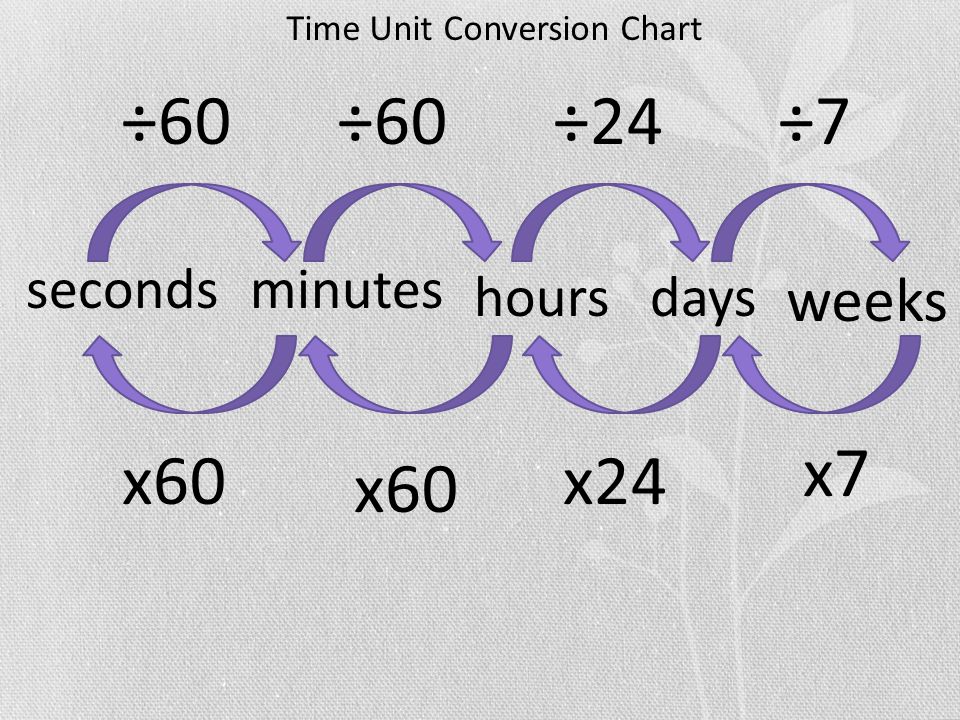 Time Unit Conversion Chart

÷60 ÷60 ÷24 ÷7

seconds minutes hours days weeks

x60 x60 x24 x7